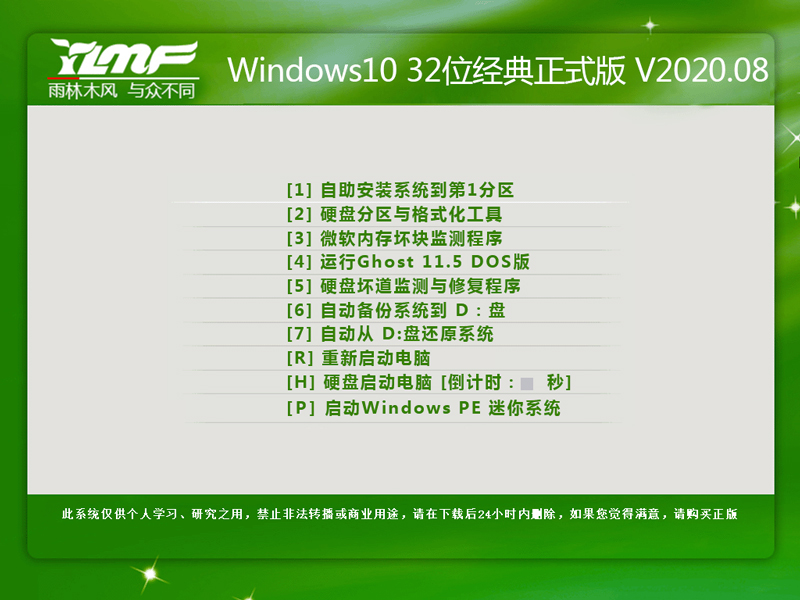 YLMF
雨林木风 与众不同

Windows10 32位经典正式版 V2020.08

[1] 自助安装系统到第1分区
[2] 硬盘分区与格式化工具
[3] 微软内存坏块监测程序
[4] 运行Ghost 11.5 DOS版
[5] 硬盘坏道监测与修复程序
[6] 自动备份系统到 D：盘
[7] 自动从 D:盘还原系统
[R] 重新启动电脑
[H] 硬盘启动电脑 [倒计时： 秒]
[P] 启动Windows PE 迷你系统

此系统仅供个人学习、研究之用，禁止非法转播或商业用途，请在下载后24小时内删除，如果您觉得满意，请购买正版